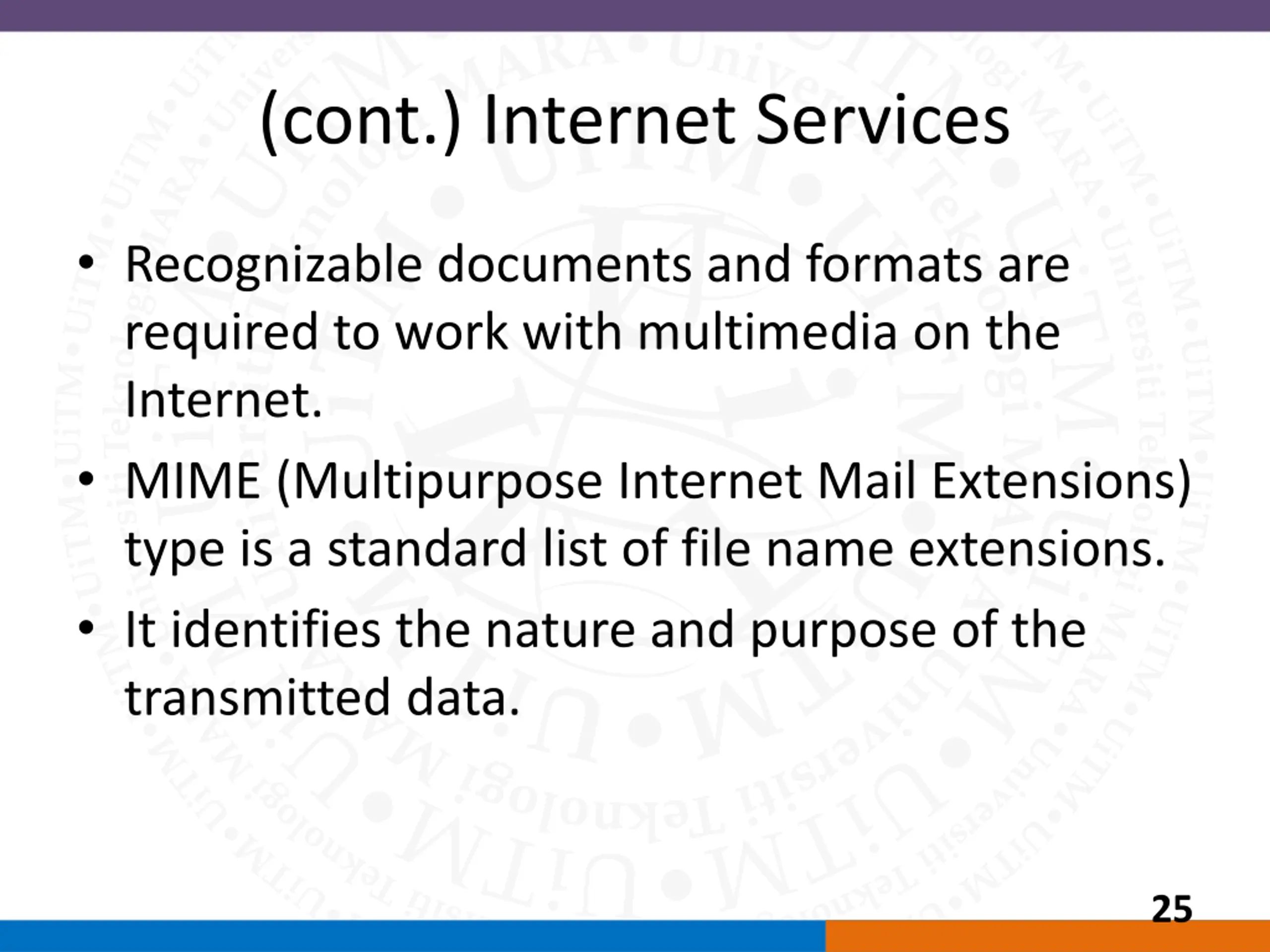 (cont.) Internet Services

• Recognizable documents and formats are required to work with multimedia on the Internet.

• MIME (Multipurpose Internet Mail Extensions) type is a standard list of file name extensions.

• It identifies the nature and purpose of the transmitted data.

25